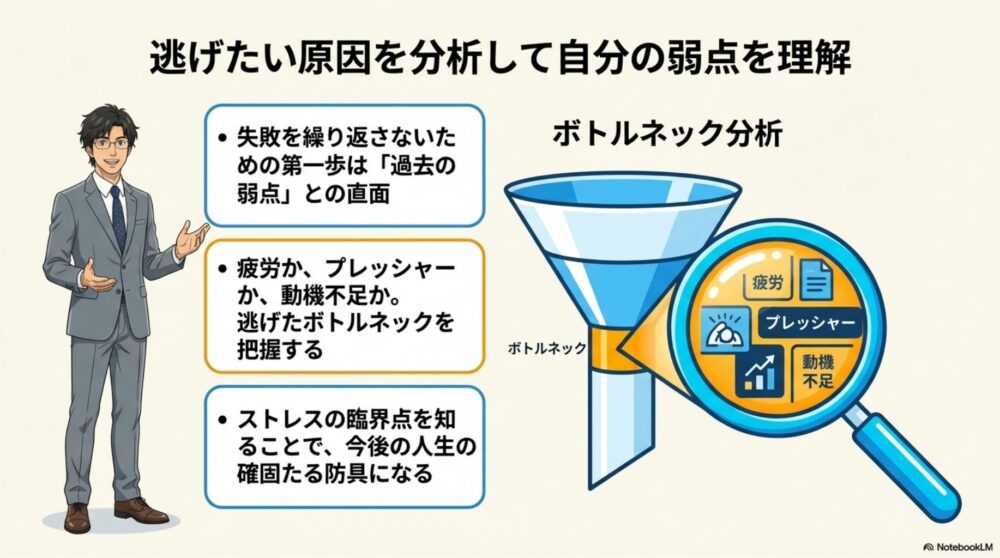 逃げたい原因を分析して自分の弱点を理解

• 失敗を繰り返さないための第一歩は「過去の弱点」との直面

• 疲労か、プレッシャーか、動機不足か。逃げたボトルネックを把握する

• ストレスの臨界点を知ることで、今後の人生の確固たる防具になる

ボトルネック分析

ボトルネック

疲労

プレッシャー

動機不足

NotebookLM